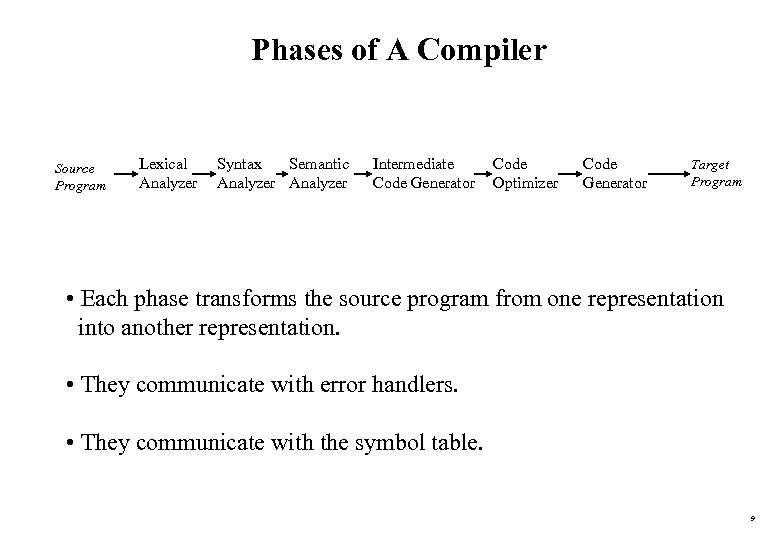 Phases of A Compiler

Source Program

Lexical Analyzer

Syntax Analyzer

Semantic Analyzer

Intermediate Code Generator

Code Optimizer

Code Generator

Target Program

• Each phase transforms the source program from one representation into another representation.

• They communicate with error handlers.

• They communicate with the symbol table.

9